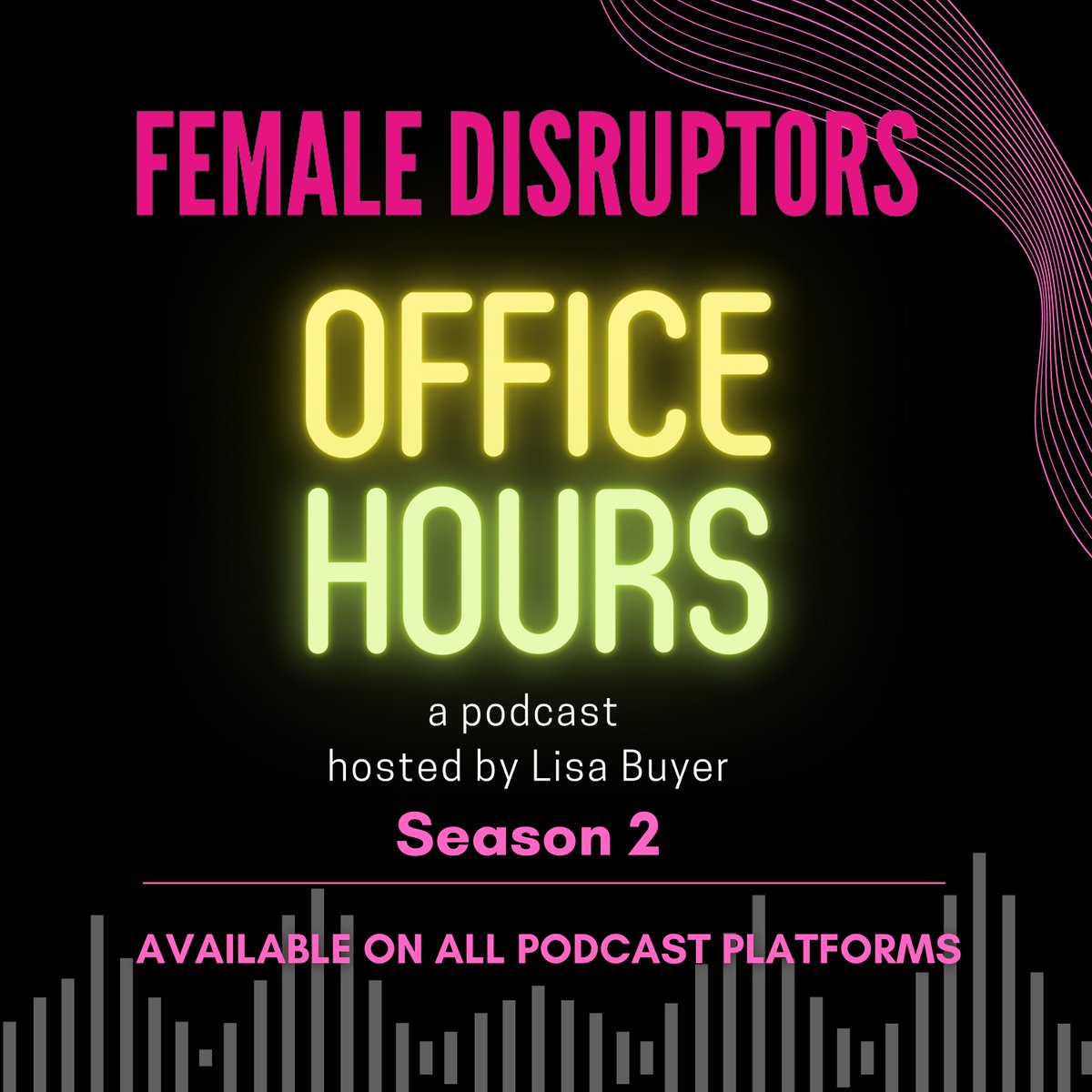 FEMALE DISRUPTORS

OFFICE HOURS

a podcast
hosted by Lisa Buyer

Season 2

AVAILABLE ON ALL PODCAST PLATFORMS